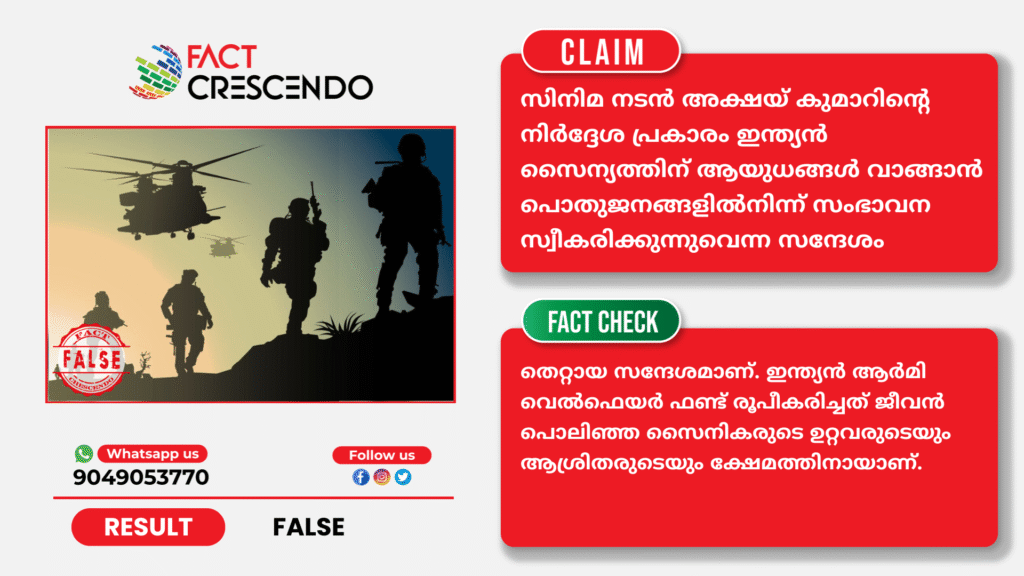 FACT CRESCENDO

FACT
FALSE
CRESCENDO

Whatsapp us
9049053770

Follow us

RESULT
FALSE

CLAIM

സിനിമ നടൻ അക്ഷയ് കുമാറിന്റെ നിർദ്ദേശ പ്രകാരം ഇന്ത്യൻ സൈന്യത്തിന് ആയുധങ്ങൾ വാങ്ങാൻ പൊതുജനങ്ങളിൽനിന്ന് സംഭാവന സ്വീകരിക്കുന്നുവെന്ന സന്ദേശം

FACT CHECK

തെറ്റായ സന്ദേശമാണ്. ഇന്ത്യൻ ആർമി വെൽഫെയർ ഫണ്ട് രൂപീകരിച്ചത് ജീവൻ പൊലിഞ്ഞ സൈനികരുടെ ഉറ്റവരുടെയും ആശ്രിതരുടെയും ക്ഷേമത്തിനായാണ്.